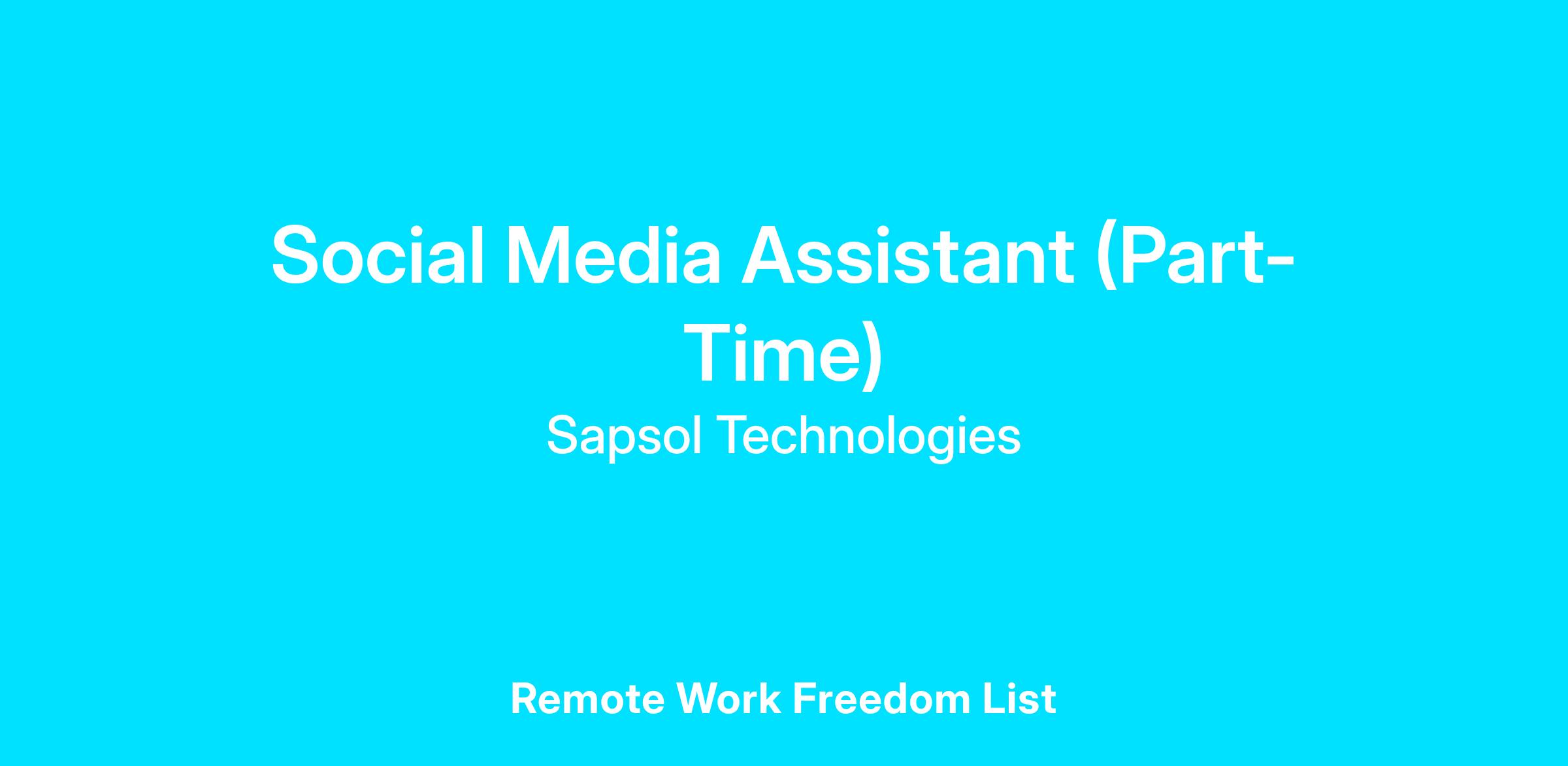 Social Media Assistant (Part-Time)

Sapsol Technologies

Remote Work Freedom List